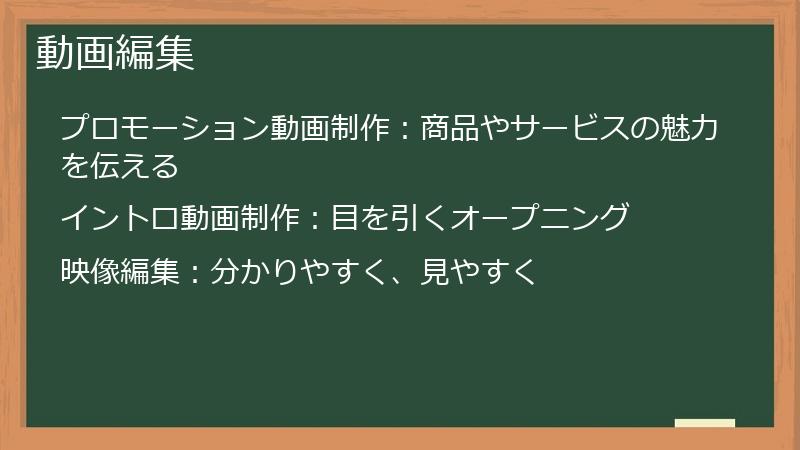 動画編集

プロモーション動画制作：商品やサービスの魅力を伝える

イントロ動画制作：目を引くオープニング

映像編集：分かりやすく、見やすく